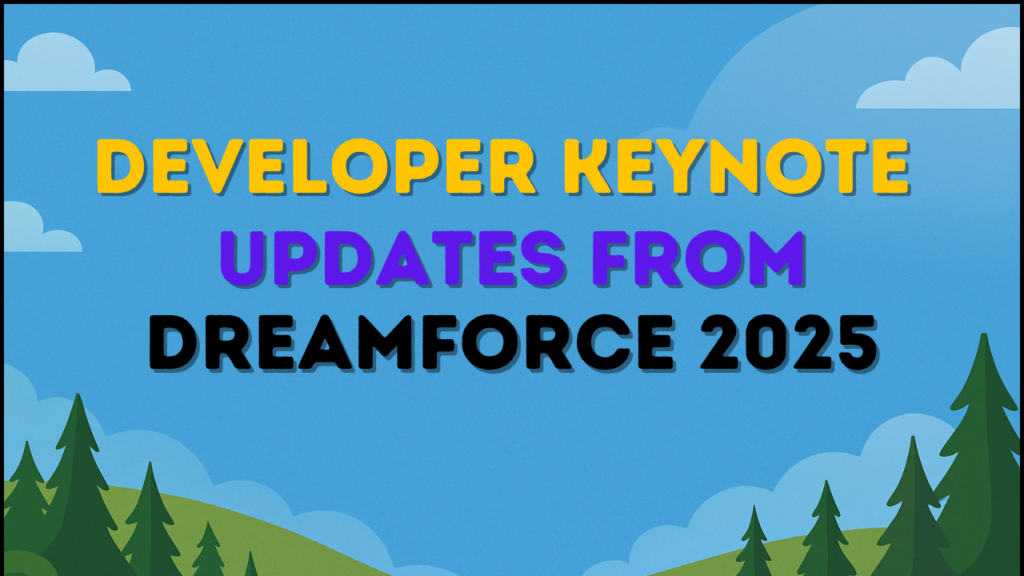 DEVELOPER KEYNOTE
UPDATES FROM
DREAMFORCE 2025